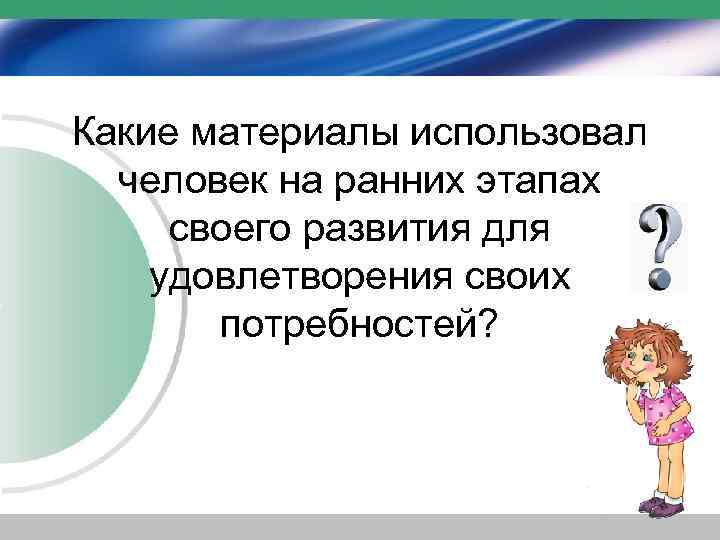 Какие материалы использовал человек на ранних этапах своего развития для удовлетворения своих потребностей?

?